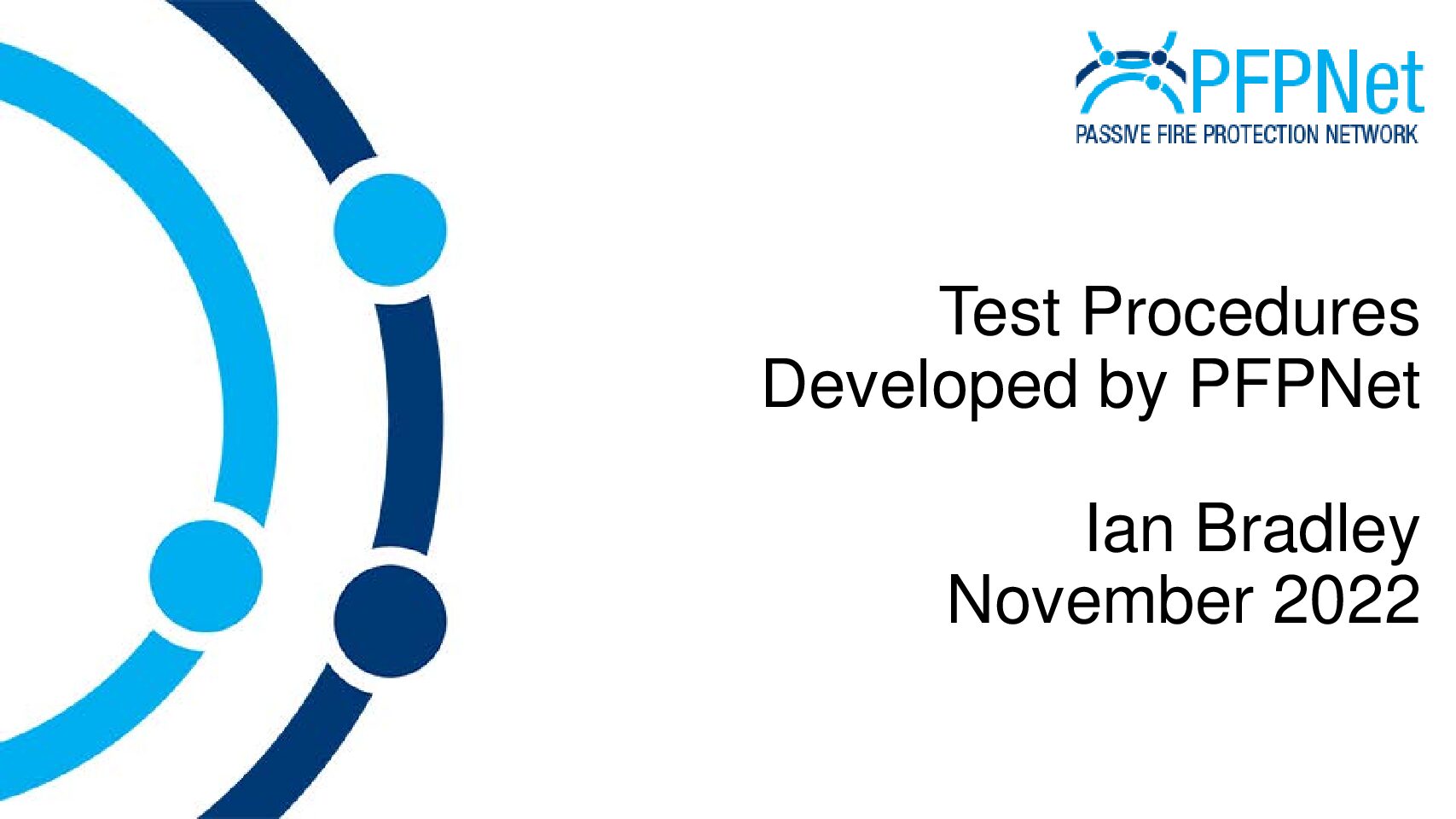 PFPNet
PASSIVE FIRE PROTECTION NETWORK

Test Procedures Developed by PFPNet

Ian Bradley
November 2022